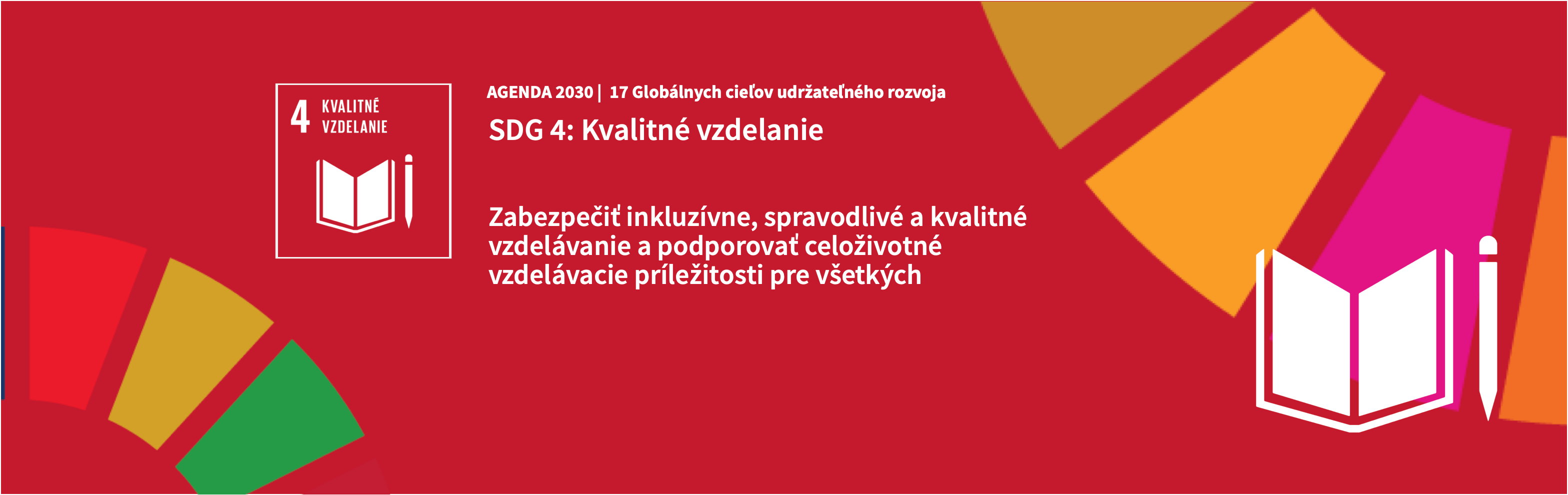 4 KVALITNÉ VZDELANIE

AGENDA 2030 | 17 Globálnych cieľov udržateľného rozvoja

SDG 4: Kvalitné vzdelanie

Zabezpečiť inkluzívne, spravodlivé a kvalitné vzdelávanie a podporovať celoživotné vzdelávacie príležitosti pre všetkých